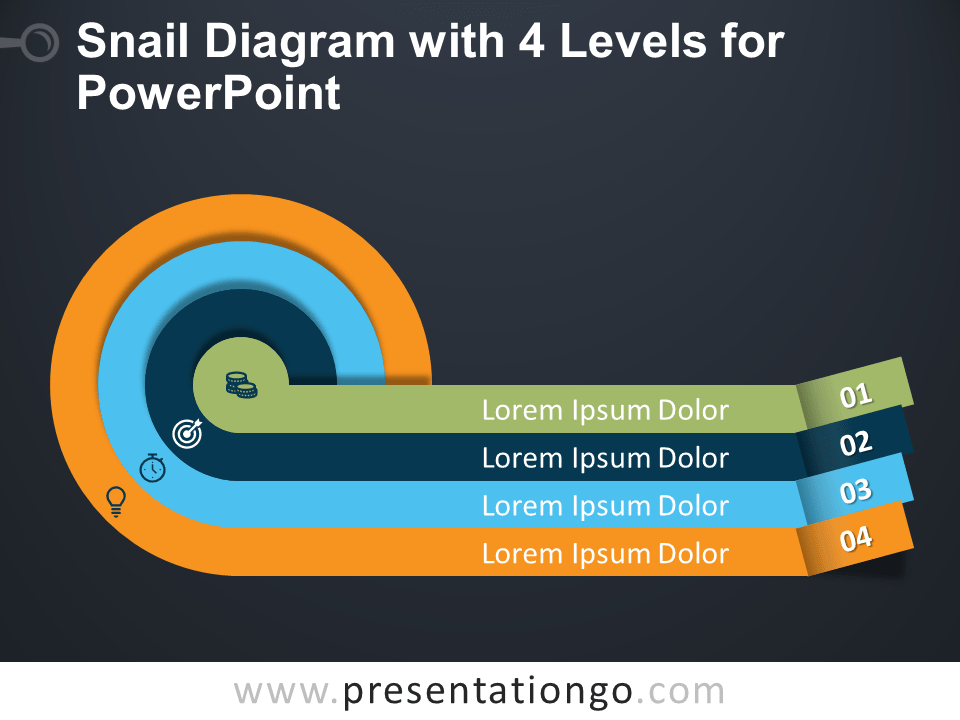 Snail Diagram with 4 Levels for PowerPoint

Lorem Ipsum Dolor
01

Lorem Ipsum Dolor
02

Lorem Ipsum Dolor
03

Lorem Ipsum Dolor
04

www.presentationgo.com